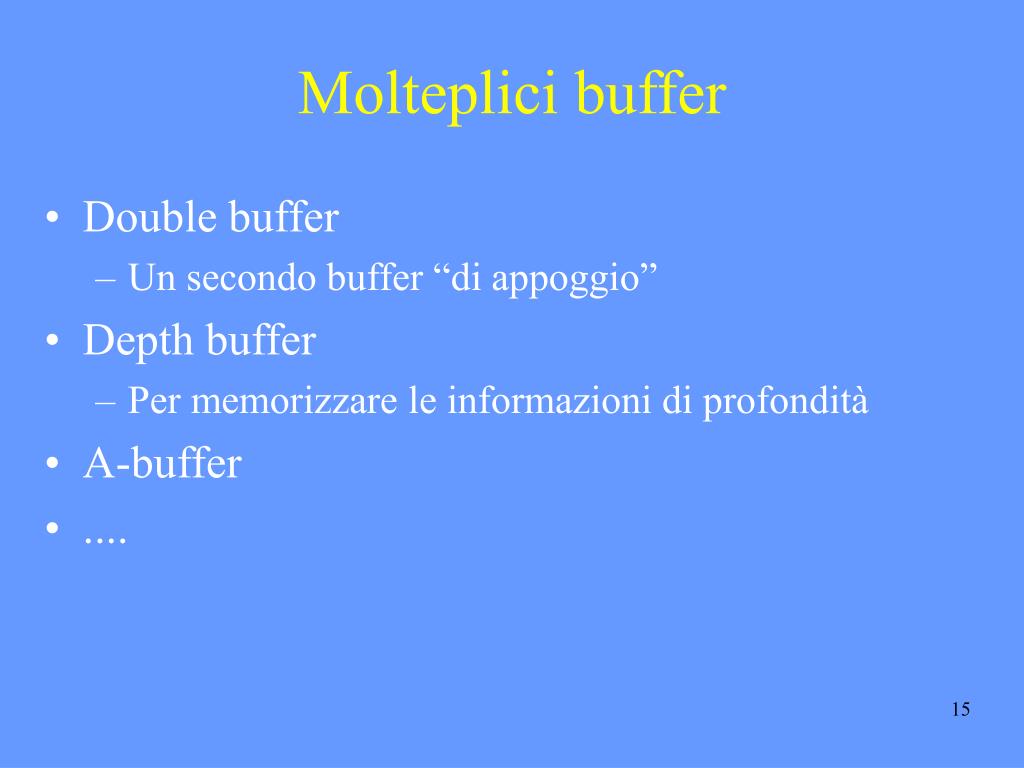 Molteplici buffer

• Double buffer
– Un secondo buffer “di appoggio”
• Depth buffer
– Per memorizzare le informazioni di profondità
• A-buffer
• ....

15